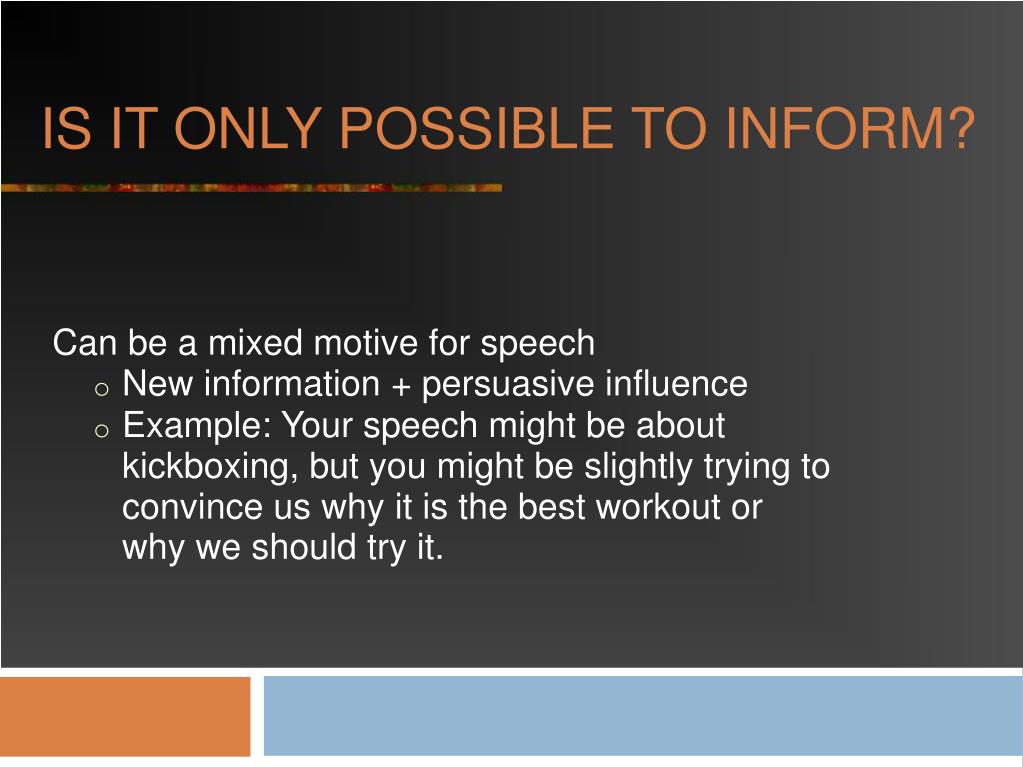 IS IT ONLY POSSIBLE TO INFORM?

Can be a mixed motive for speech

o New information + persuasive influence
o Example: Your speech might be about kickboxing, but you might be slightly trying to convince us why it is the best workout or why we should try it.